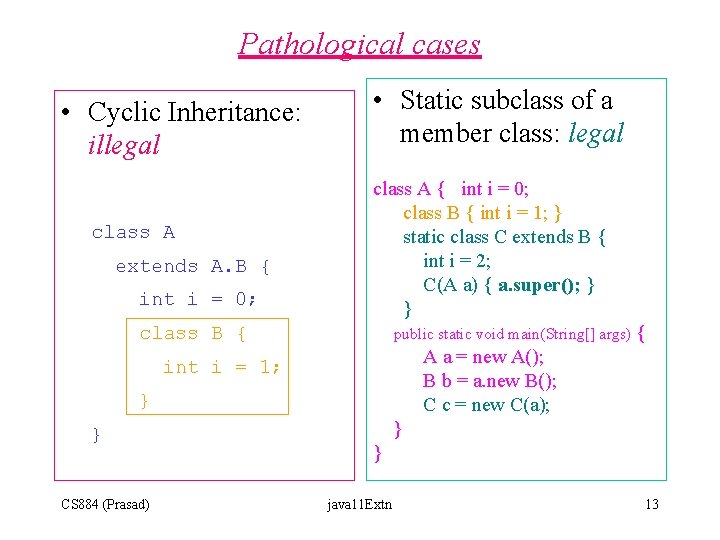 Pathological cases

• Cyclic Inheritance: illegal

class A
extends A.B {
int i = 0;
class B {
int i = 1;
}
}

• Static subclass of a member class: legal

class A { int i = 0;
class B { int i = 1; }
static class C extends B {
int i = 2;
C(A a) { a.super(); }
}
public static void main(String[] args) {
A a = new A();
B b = a.new B();
C c = new C(a);
}
}

CS884 (Prasad)

java11Extn

13